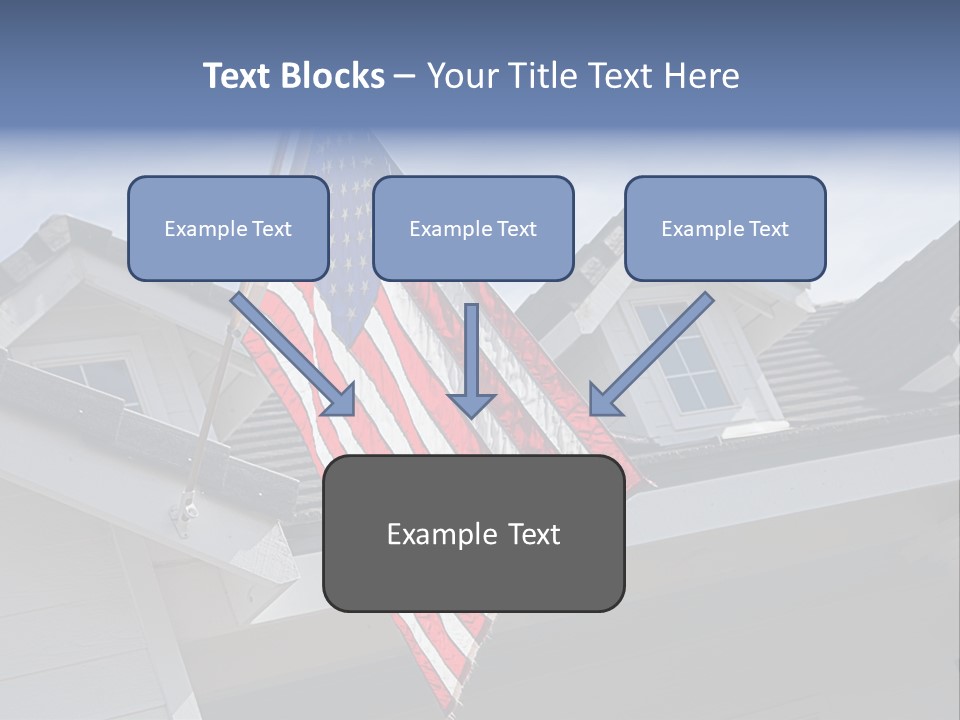 Text Blocks – Your Title Text Here

Example Text

Example Text

Example Text

Example Text